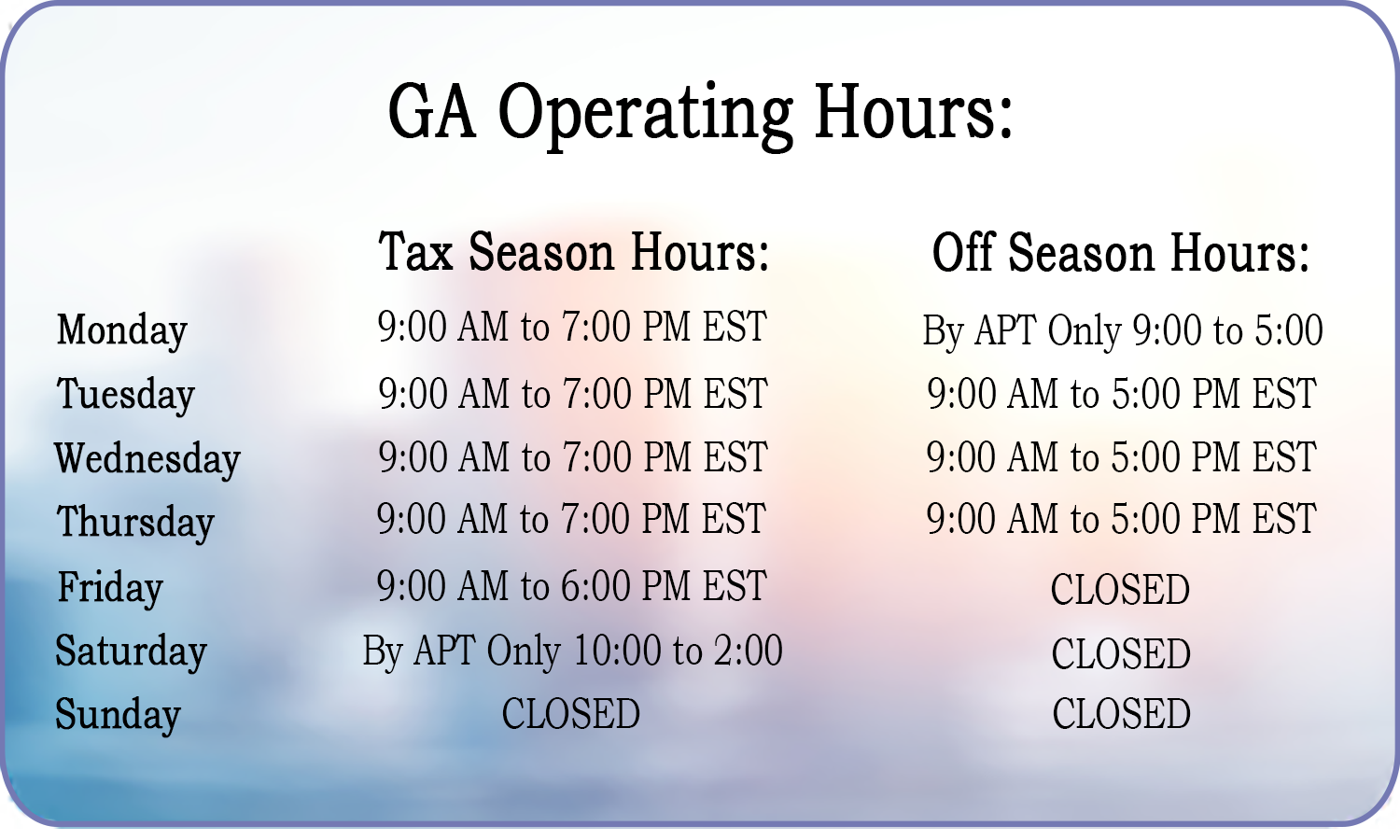 GA Operating Hours:

| | Tax Season Hours: | Off Season Hours: |
|---|---|---|
| Monday | 9:00 AM to 7:00 PM EST | By APT Only 9:00 to 5:00 |
| Tuesday | 9:00 AM to 7:00 PM EST | 9:00 AM to 5:00 PM EST |
| Wednesday | 9:00 AM to 7:00 PM EST | 9:00 AM to 5:00 PM EST |
| Thursday | 9:00 AM to 7:00 PM EST | 9:00 AM to 5:00 PM EST |
| Friday | 9:00 AM to 6:00 PM EST | CLOSED |
| Saturday | By APT Only 10:00 to 2:00 | CLOSED |
| Sunday | CLOSED | CLOSED |